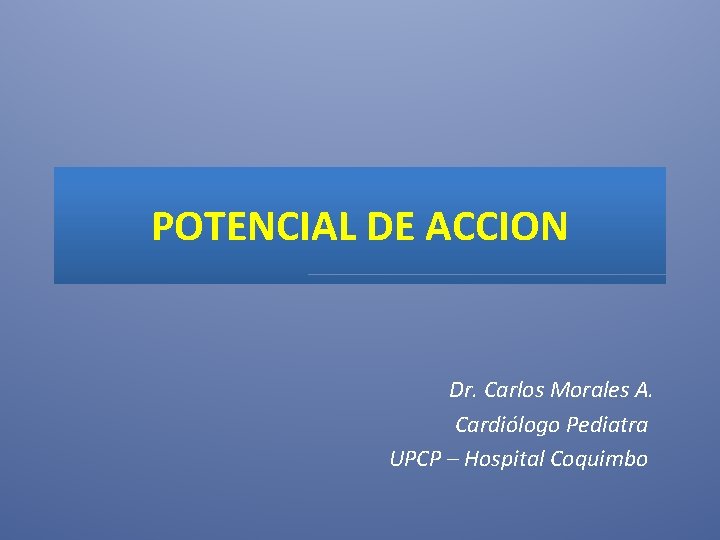 POTENCIAL DE ACCION

Dr. Carlos Morales A.
Cardiólogo Pediatra
UPCP – Hospital Coquimbo